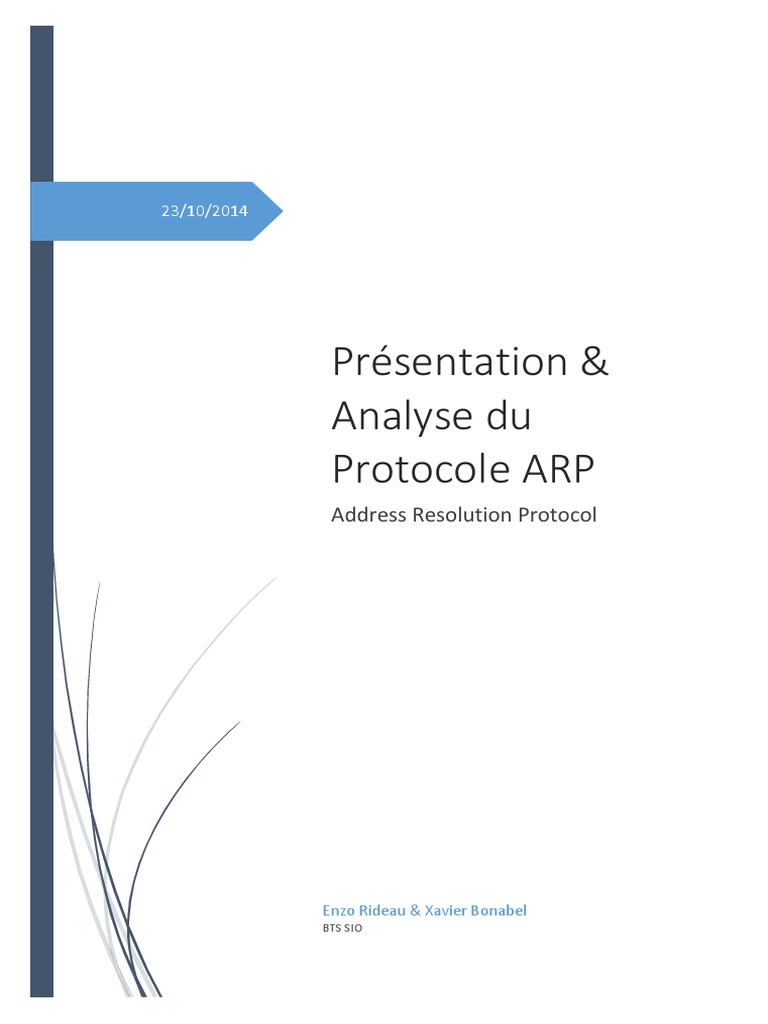 23/10/2014

Présentation & Analyse du Protocole ARP

Address Resolution Protocol

Enzo Rideau & Xavier Bonabel

BTS SIO